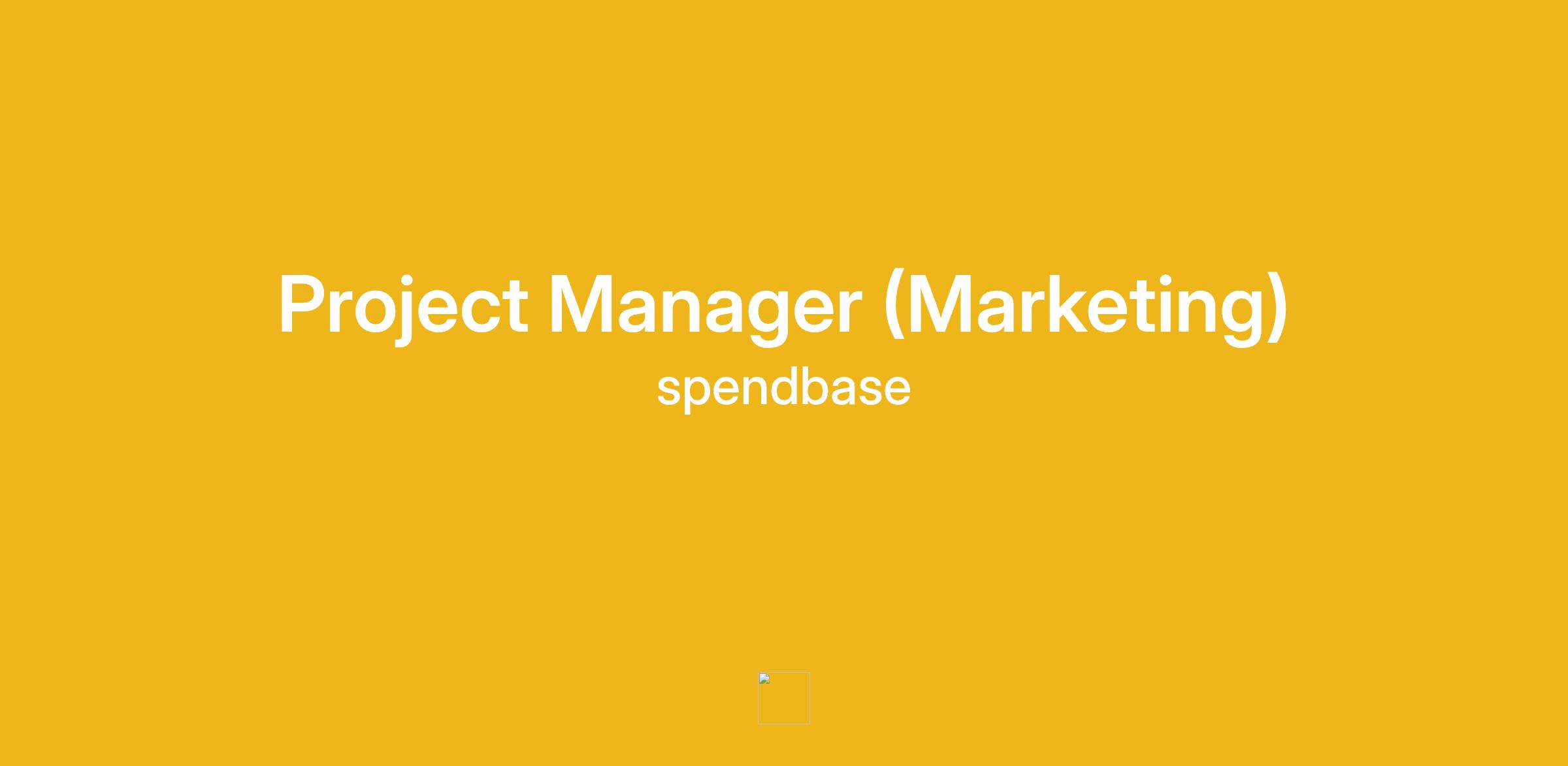 Project Manager (Marketing)
spendbase